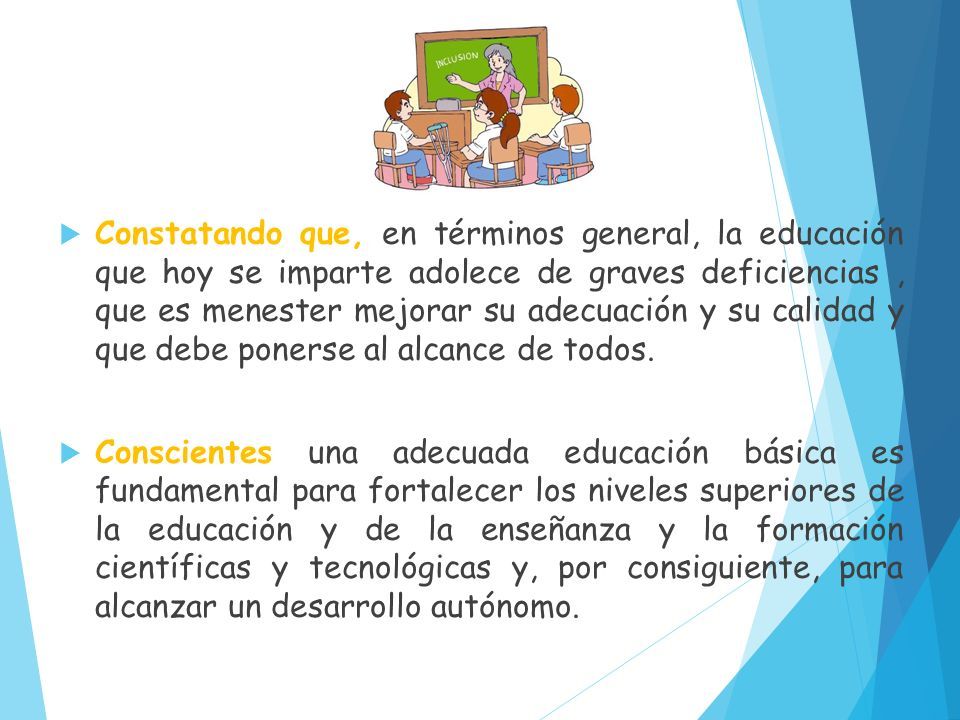 INCLUSION

Constatando que, en términos general, la educación que hoy se imparte adolece de graves deficiencias , que es menester mejorar su adecuación y su calidad y que debe ponerse al alcance de todos.

Conscientes una adecuada educación básica es fundamental para fortalecer los niveles superiores de la educación y de la enseñanza y la formación científicas y tecnológicas y, por consiguiente, para alcanzar un desarrollo autónomo.